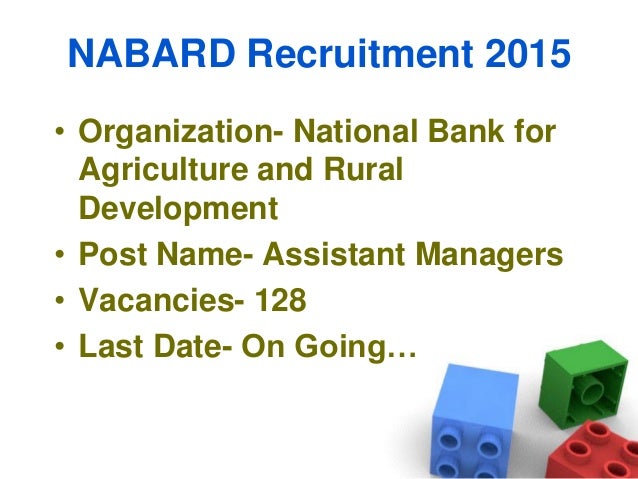 NABARD Recruitment 2015

• Organization- National Bank for Agriculture and Rural Development
• Post Name- Assistant Managers
• Vacancies- 128
• Last Date- On Going…